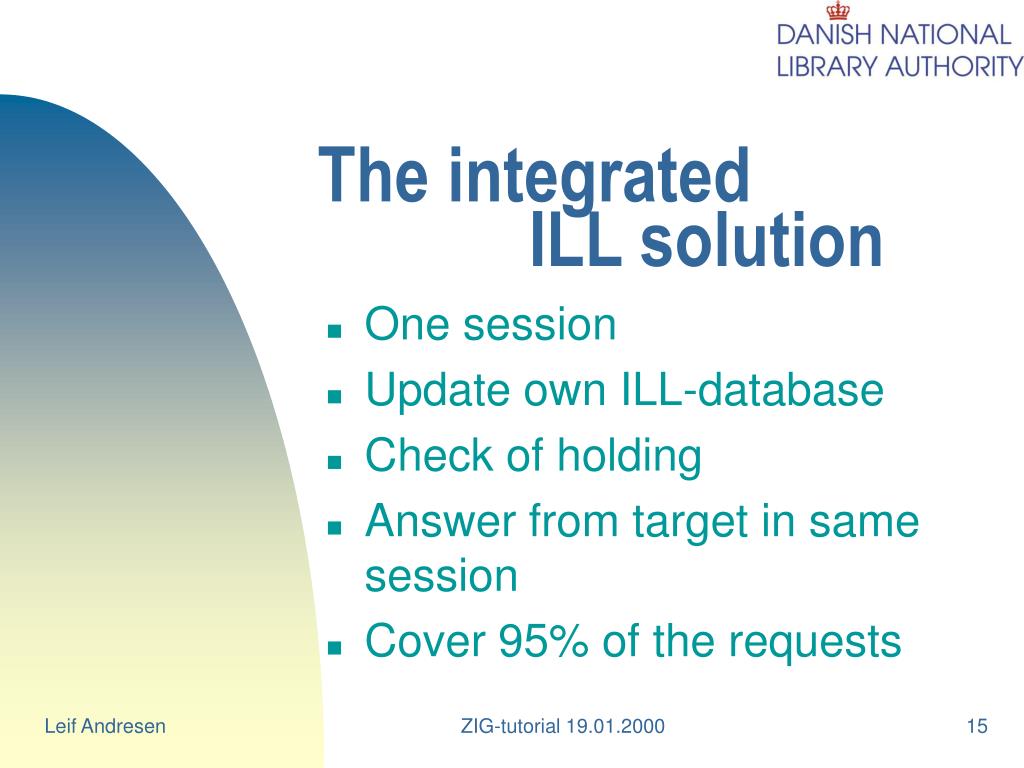 DANISH NATIONAL
LIBRARY AUTHORITY

The integrated
ILL solution

- One session
- Update own ILL-database
- Check of holding
- Answer from target in same session
- Cover 95% of the requests

Leif Andresen

ZIG-tutorial 19.01.2000

15